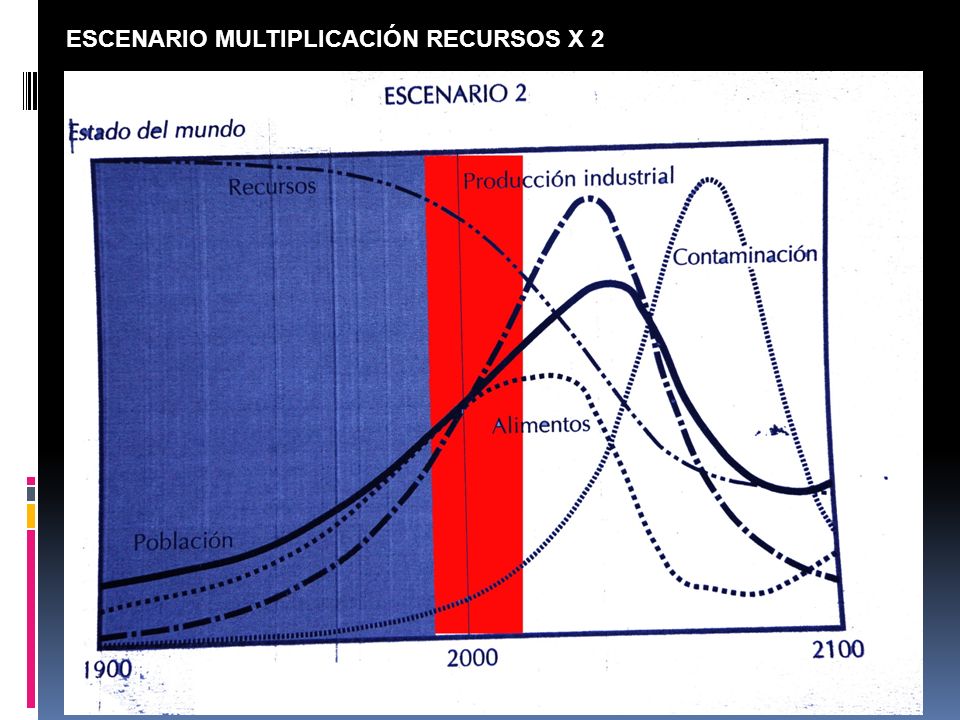 ESCENARIO MULTIPLICACIÓN RECURSOS X 2

ESCENARIO 2

Estado del mundo

Recursos

Producción industrial

Contaminación

Alimentos

Población

1900

2000

2100